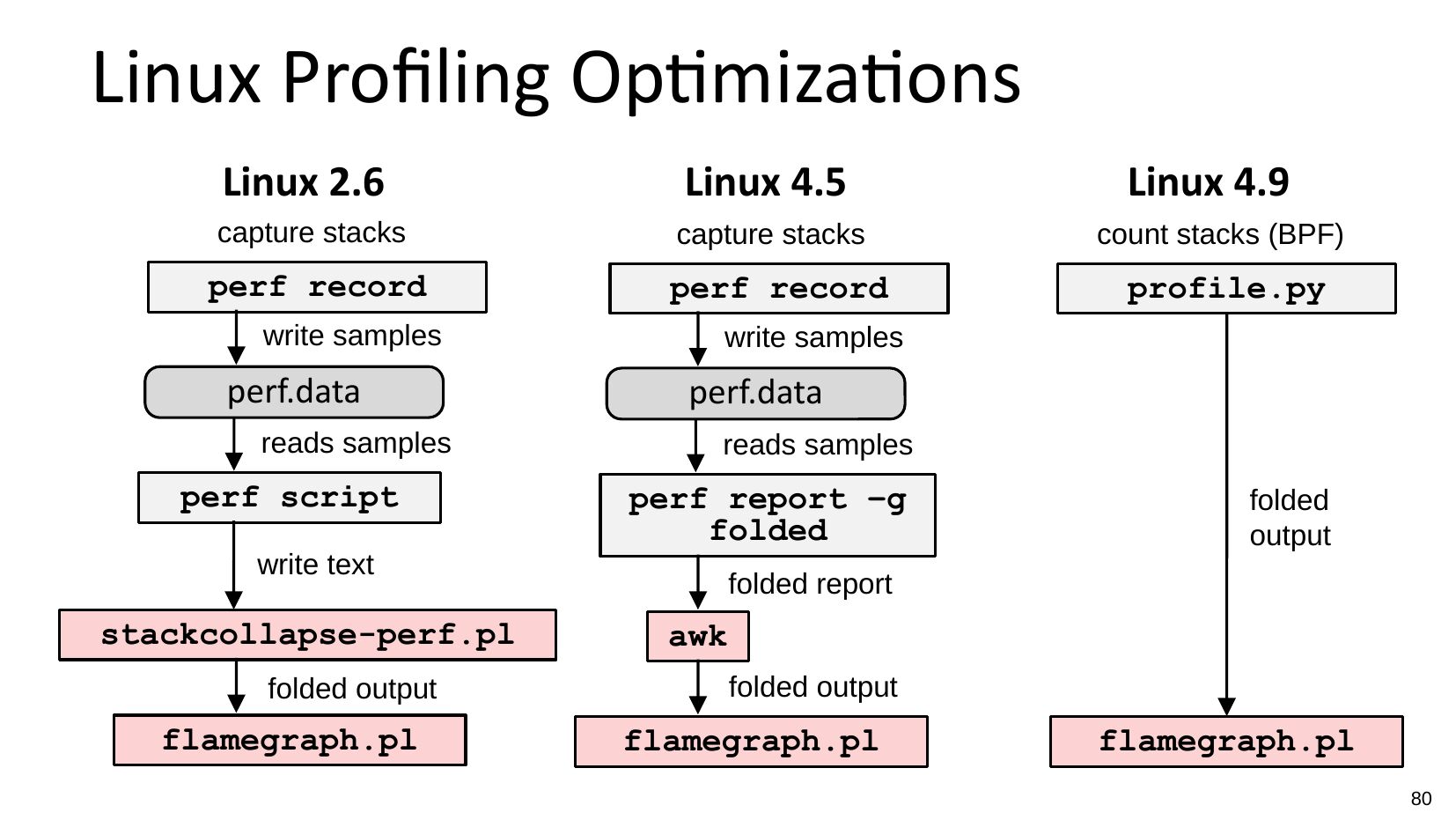 Linux Profiling Optimizations

Linux 2.6

capture stacks

perf record

write samples

perf.data

reads samples

perf script

write text

stackcollapse-perf.pl

folded output

flamegraph.pl

Linux 4.5

capture stacks

perf record

write samples

perf.data

reads samples

perf report –g folded

folded report

awk

folded output

flamegraph.pl

Linux 4.9

count stacks (BPF)

profile.py

folded output

flamegraph.pl

80